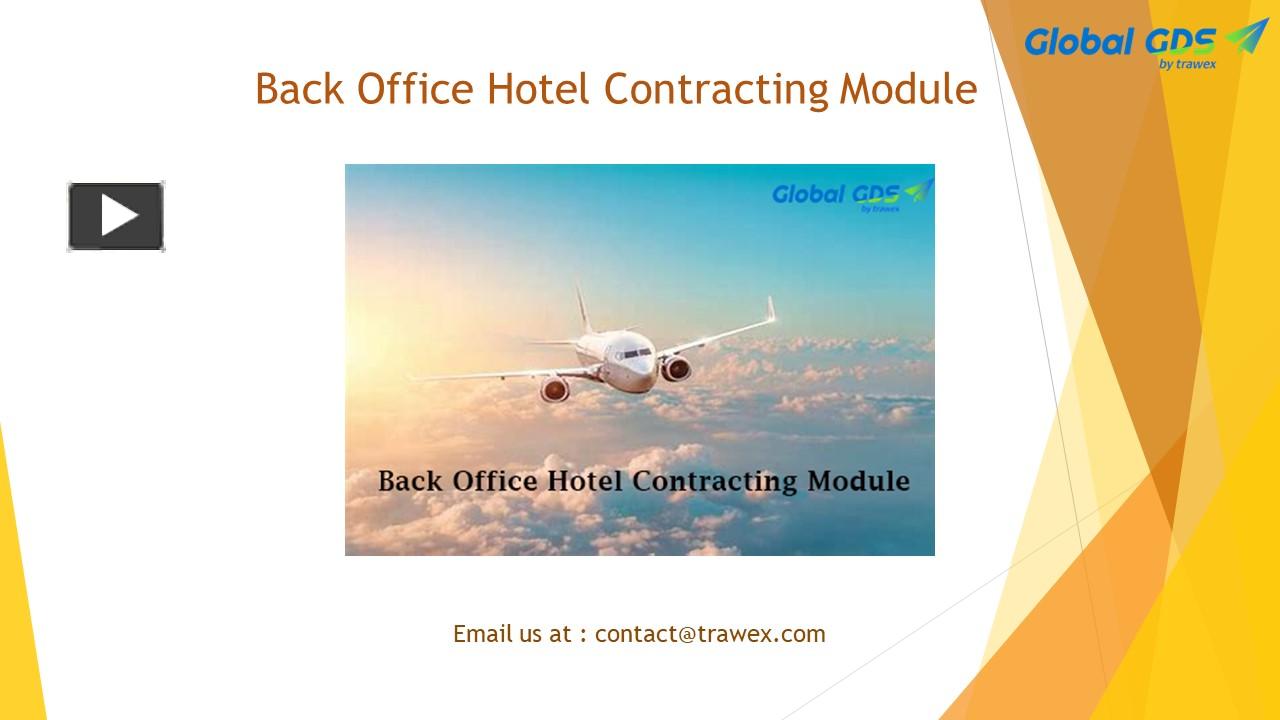 Global GDS
by trawex

Back Office Hotel Contracting Module

Global GDS
by trawex

Back Office Hotel Contracting Module

Email us at : contact@trawex.com